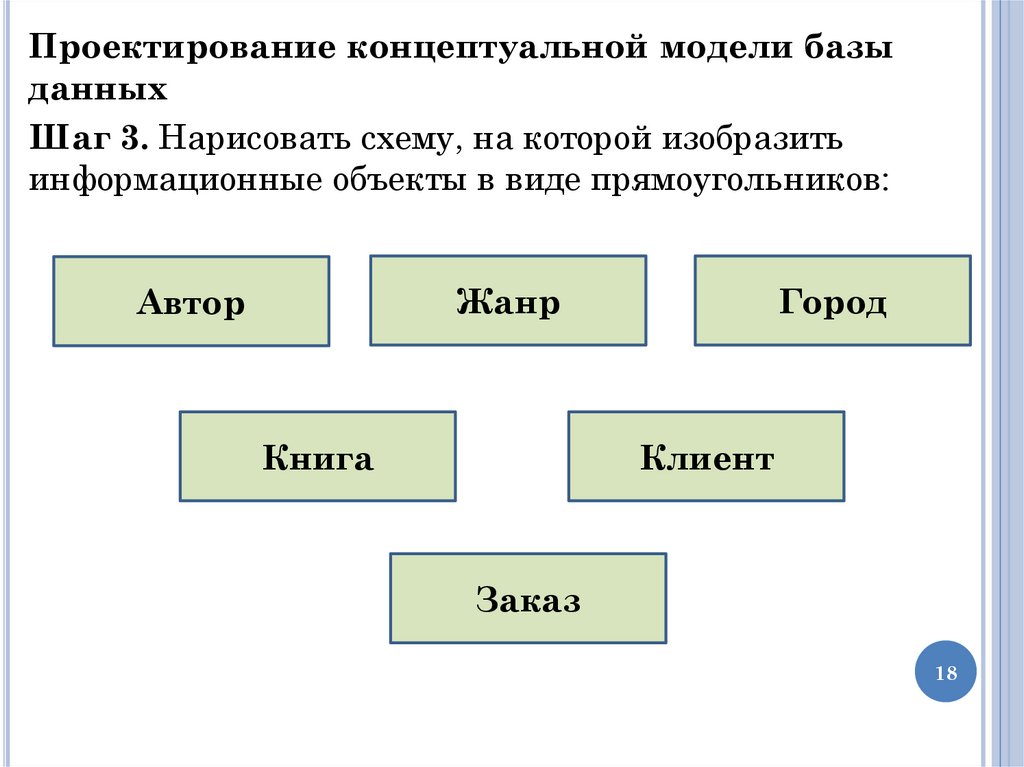 Проектирование концептуальной модели базы данных

Шаг 3. Нарисовать схему, на которой изобразить информационные объекты в виде прямоугольников:

Автор

Жанр

Город

Книга

Клиент

Заказ

18